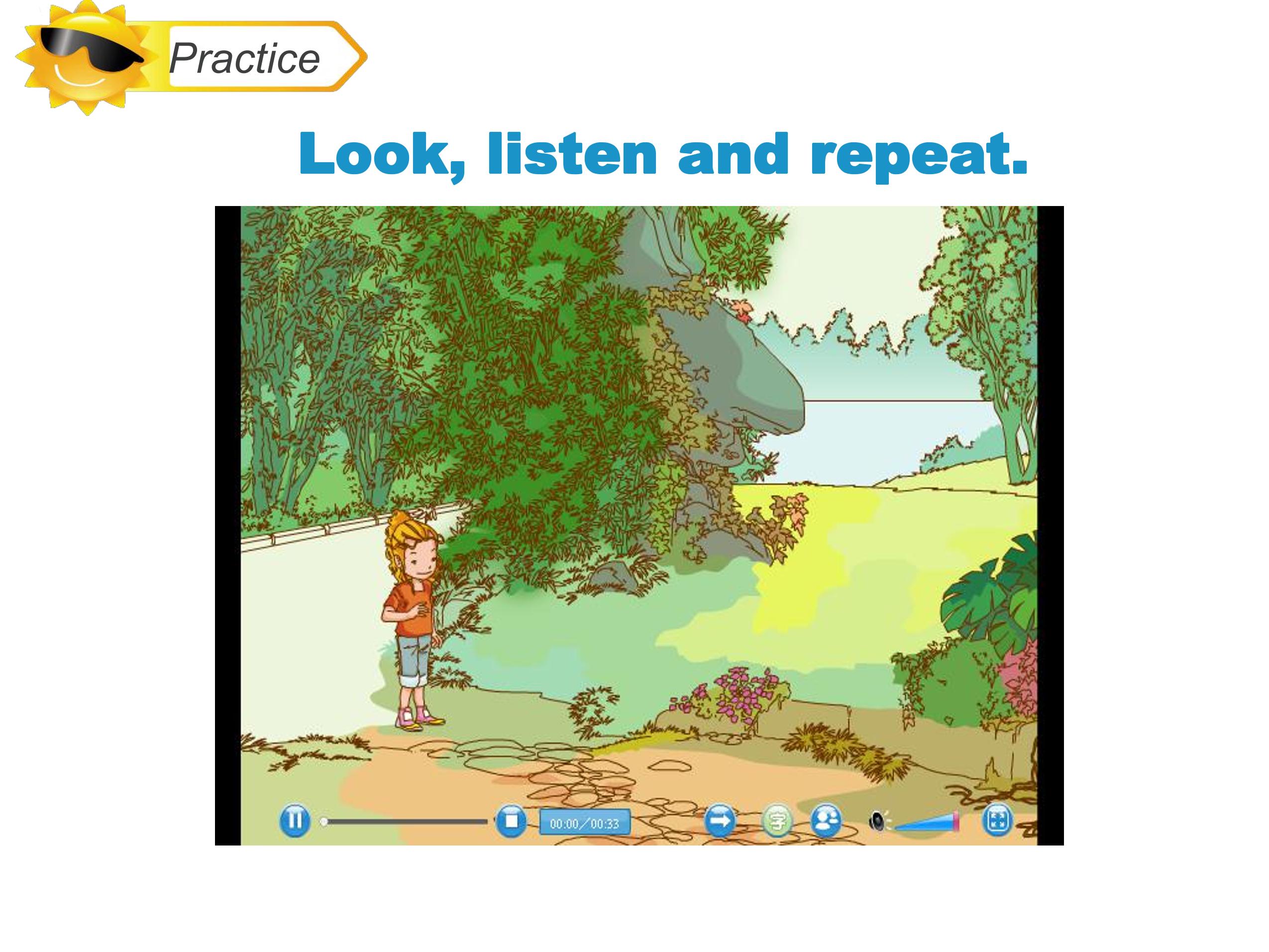 Practice

Look, listen and repeat.

00:00／00:33 字